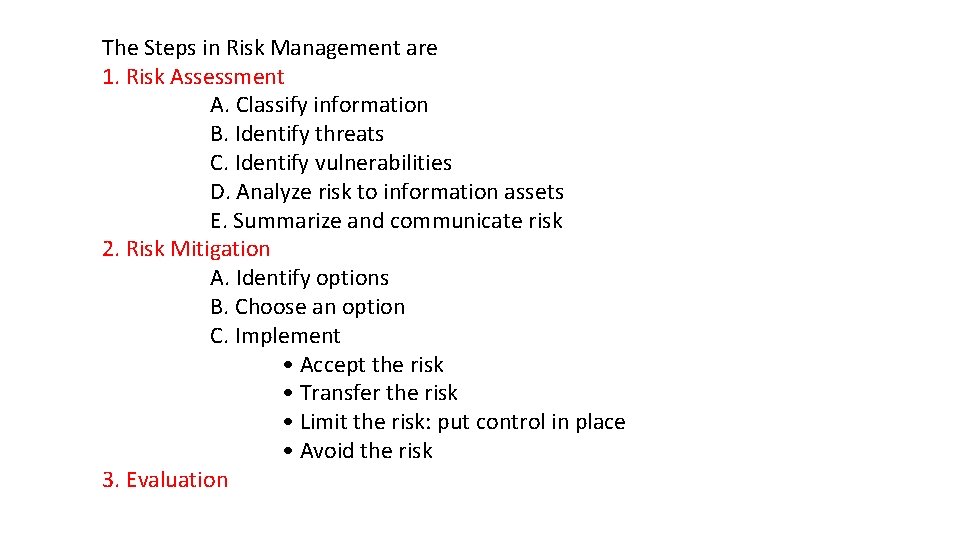 The Steps in Risk Management are
1. Risk Assessment
A. Classify information
B. Identify threats
C. Identify vulnerabilities
D. Analyze risk to information assets
E. Summarize and communicate risk
2. Risk Mitigation
A. Identify options
B. Choose an option
C. Implement
• Accept the risk
• Transfer the risk
• Limit the risk: put control in place
• Avoid the risk
3. Evaluation